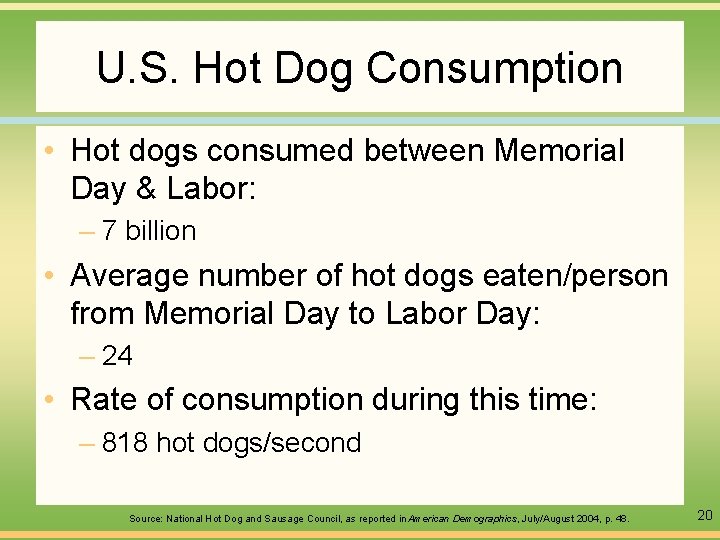 U.S. Hot Dog Consumption

• Hot dogs consumed between Memorial Day & Labor:
– 7 billion

• Average number of hot dogs eaten/person from Memorial Day to Labor Day:
– 24

• Rate of consumption during this time:
– 818 hot dogs/second

Source: National Hot Dog and Sausage Council, as reported in American Demographics, July/August 2004, p. 48.

20